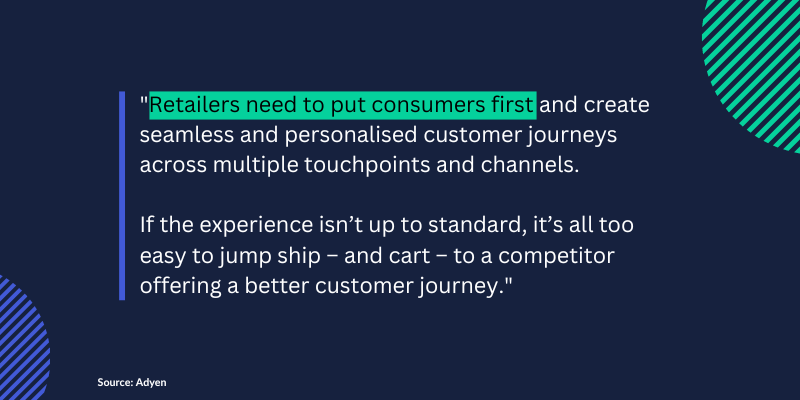 "Retailers need to put consumers first and create seamless and personalised customer journeys across multiple touchpoints and channels.

If the experience isn’t up to standard, it’s all too easy to jump ship – and cart – to a competitor offering a better customer journey."

Source: Adyen